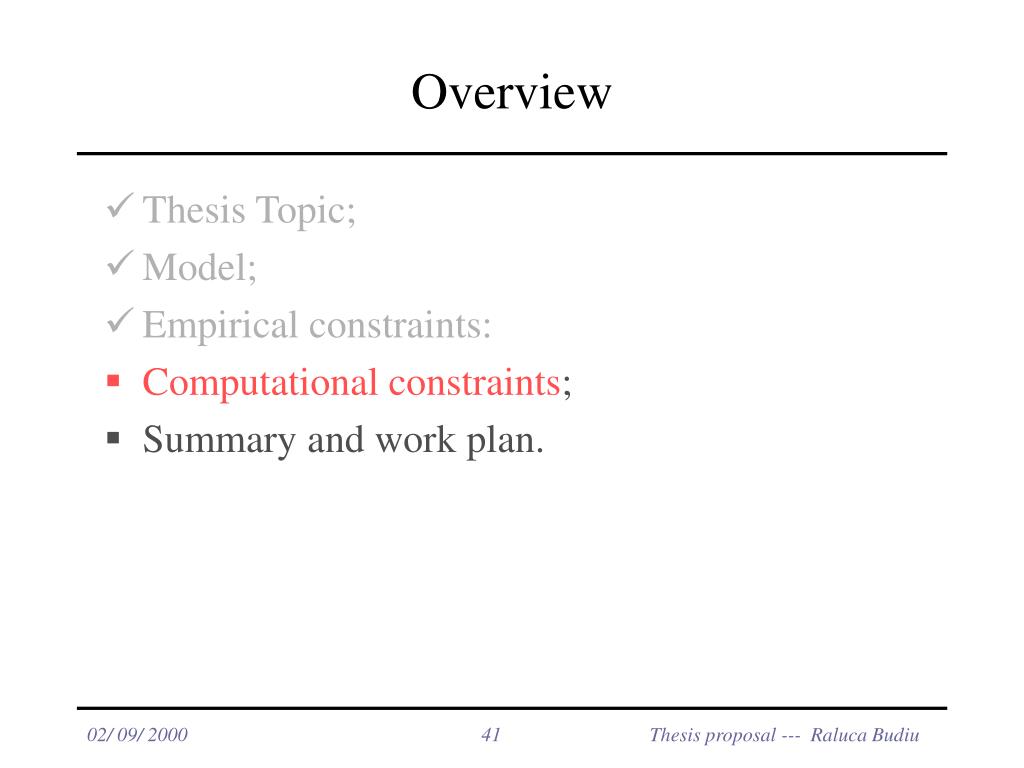 Overview

✓ Thesis Topic;
✓ Model;
✓ Empirical constraints:
▪ Computational constraints;
▪ Summary and work plan.

02/ 09/ 2000 41 Thesis proposal --- Raluca Budiu